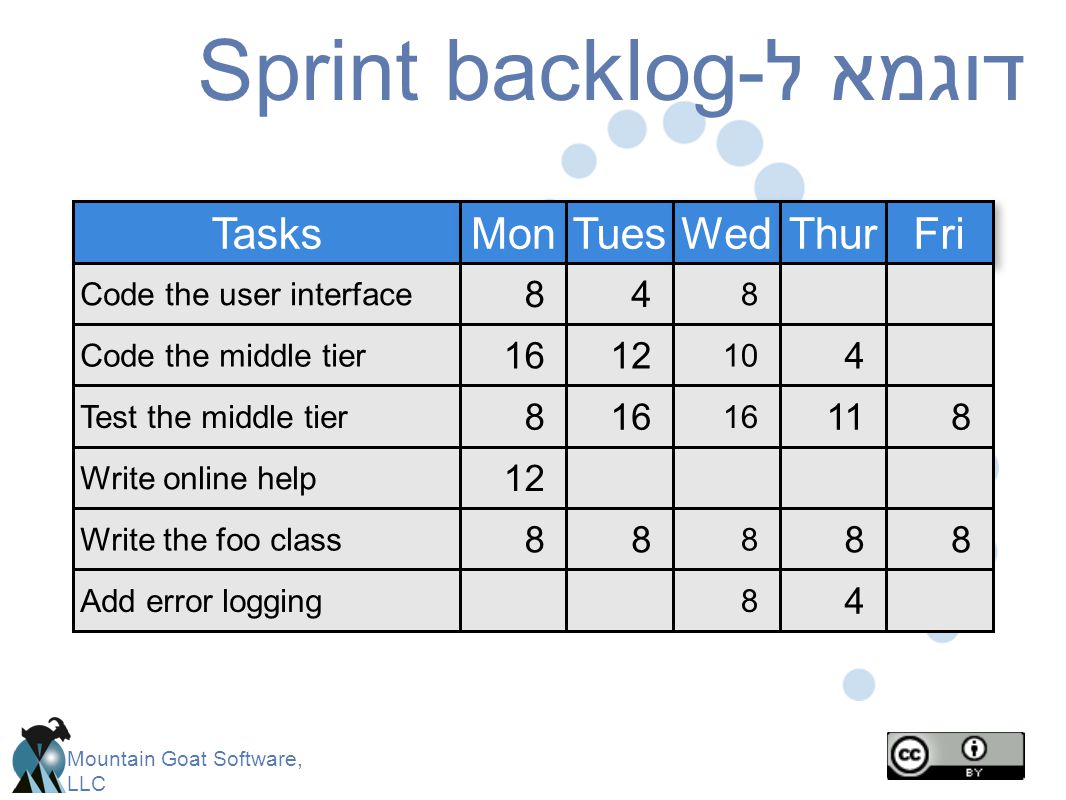 דוגמא ל-Sprint backlog

| Tasks | Mon | Tues | Wed | Thur | Fri |
|---|---|---|---|---|---|
| Code the user interface | 8 | 4 | 8 | | |
| Code the middle tier | 16 | 12 | 10 | 4 | |
| Test the middle tier | 8 | 16 | 16 | 11 | 8 |
| Write online help | 12 | | | | |
| Write the foo class | 8 | 8 | 8 | 8 | 8 |
| Add error logging | | | 8 | 4 | |

Mountain Goat Software, LLC

cc BY